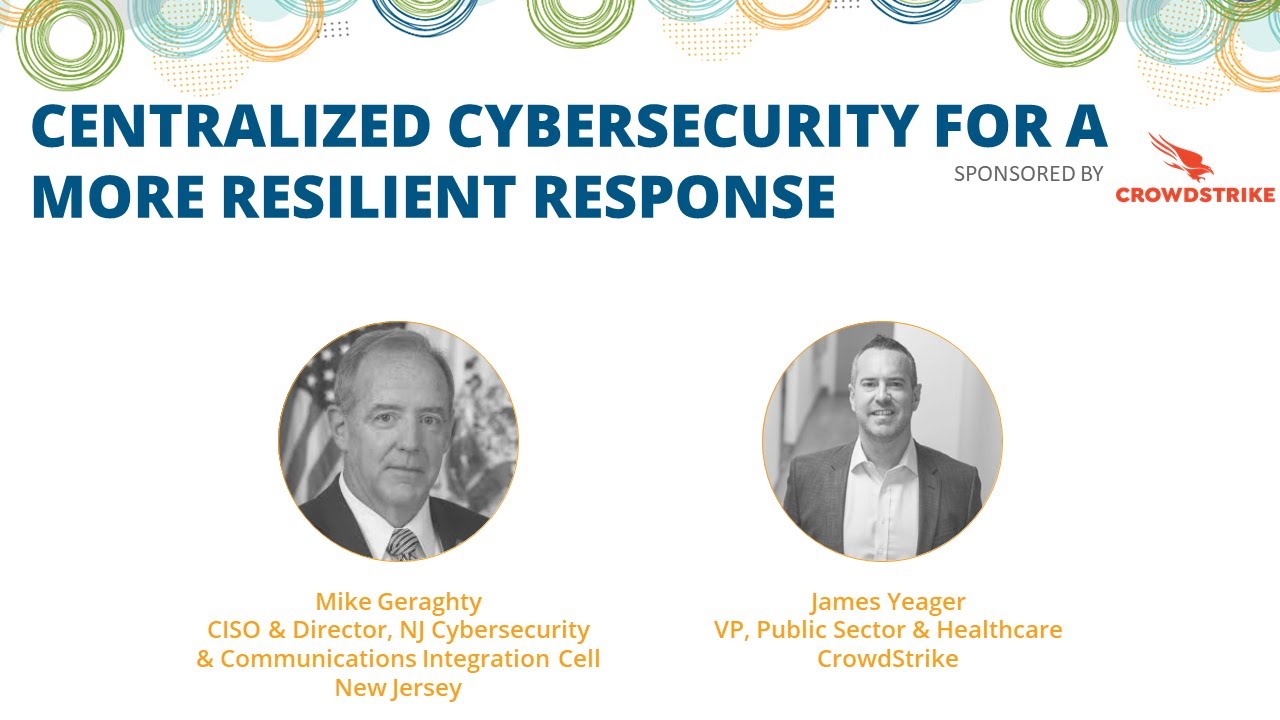 CENTRALIZED CYBERSECURITY FOR A MORE RESILIENT RESPONSE

SPONSORED BY

CROWDSTRIKE

Mike Geraghty
CISO & Director, NJ Cybersecurity & Communications Integration Cell
New Jersey

James Yeager
VP, Public Sector & Healthcare
CrowdStrike